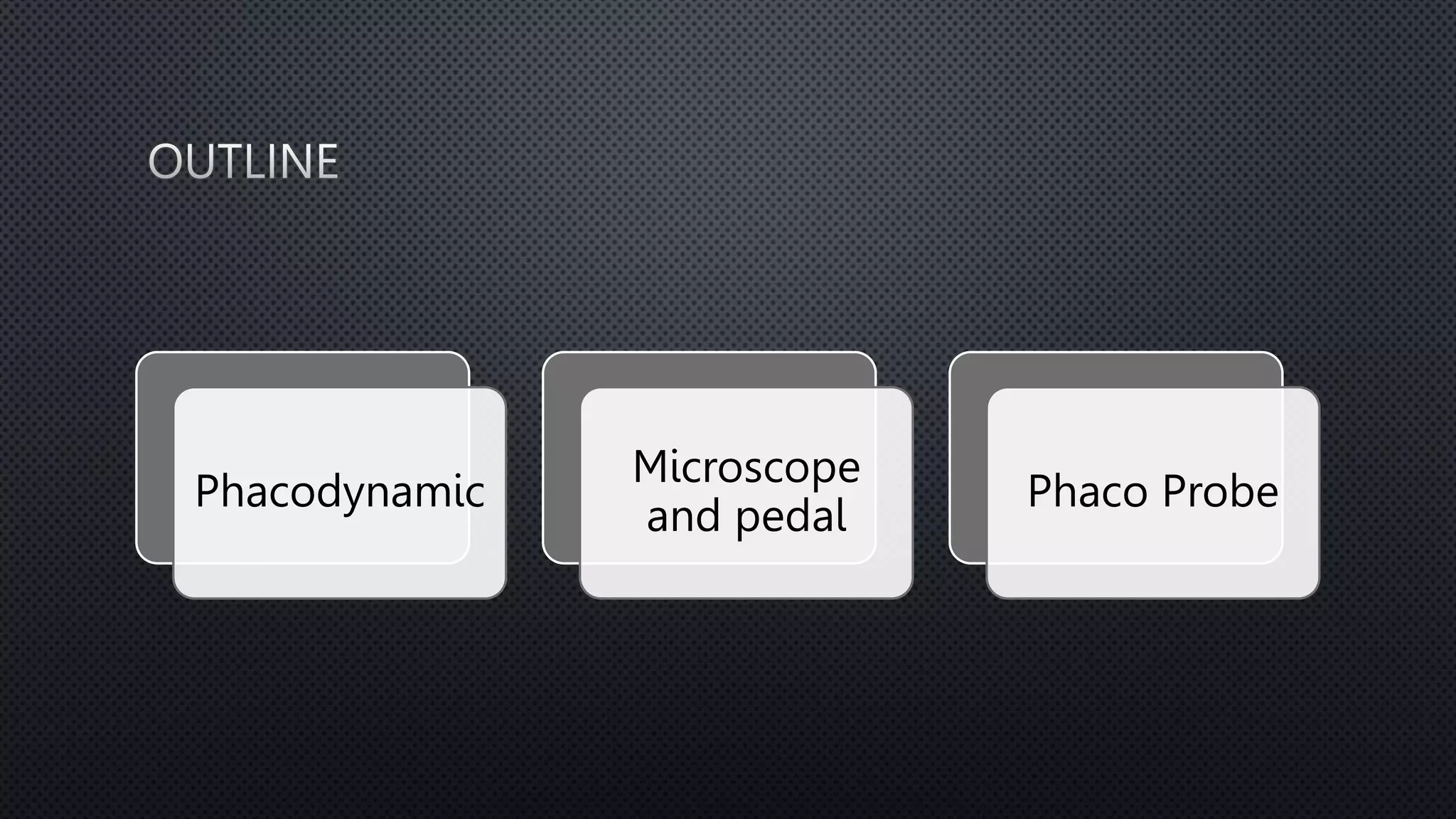 OUTLINE

Phacodynamic

Microscope and pedal

Phaco Probe